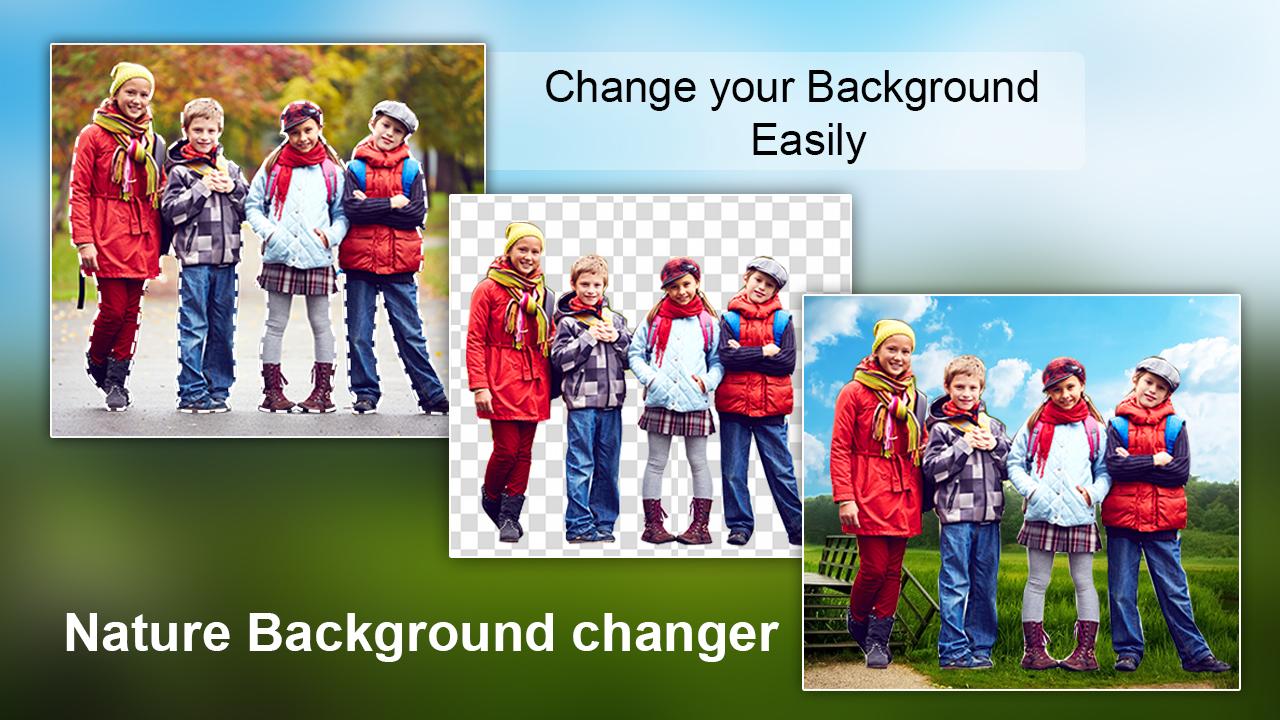 Change your Background Easily

Nature Background changer